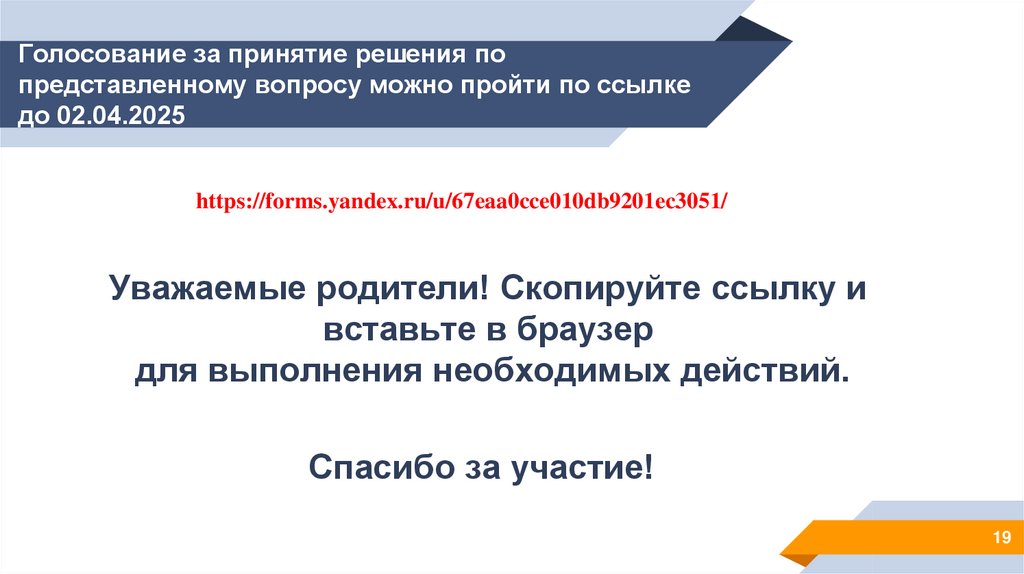 Голосование за принятие решения по представленному вопросу можно пройти по ссылке до 02.04.2025

https://forms.yandex.ru/u/67eaa0cce010db9201ec3051/

Уважаемые родители! Скопируйте ссылку и вставьте в браузер
для выполнения необходимых действий.

Спасибо за участие!

19